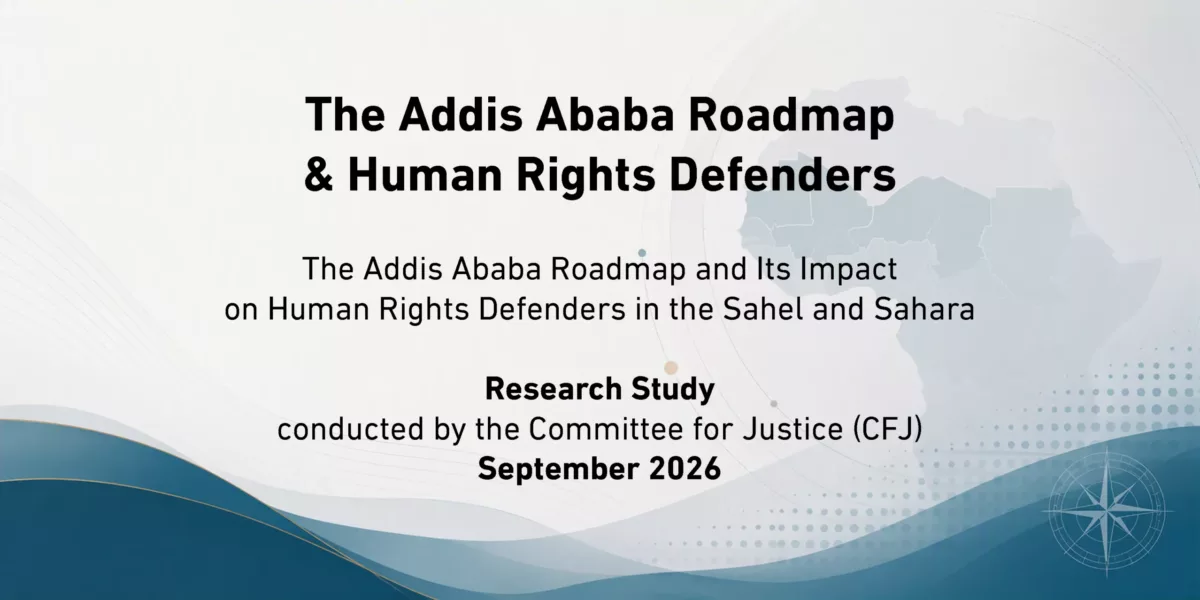 The Addis Ababa Roadmap
& Human Rights Defenders

The Addis Ababa Roadmap and Its Impact on Human Rights Defenders in the Sahel and Sahara

Research Study
conducted by the Committee for Justice (CFJ)
September 2026